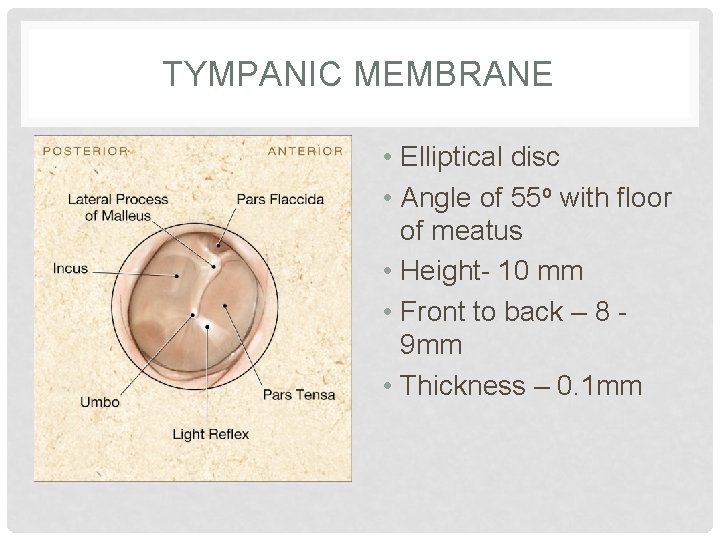 TYMPANIC MEMBRANE

POSTERIOR

ANTERIOR

Lateral Process of Malleus

Pars Flaccida

Incus

Umbo

Pars Tensa

Light Reflex

• Elliptical disc
• Angle of 55º with floor of meatus
• Height- 10 mm
• Front to back – 8 - 9mm
• Thickness – 0.1mm